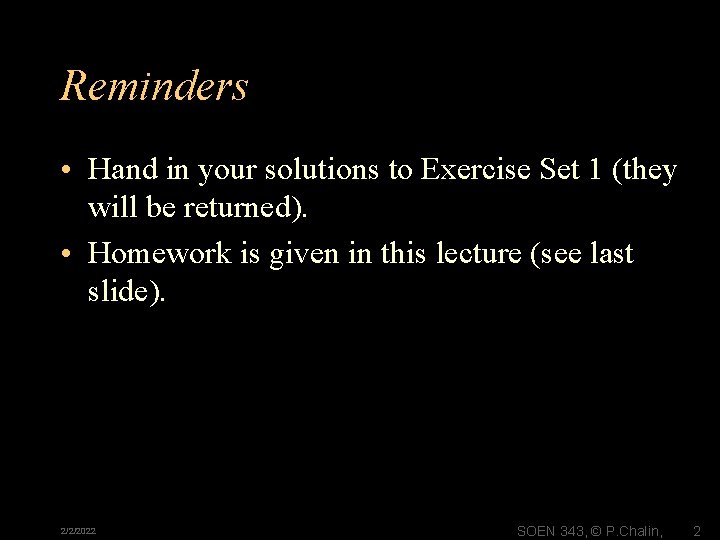 Reminders

• Hand in your solutions to Exercise Set 1 (they will be returned).

• Homework is given in this lecture (see last slide).

2/2/2022

SOEN 343, © P.Chalin,

2